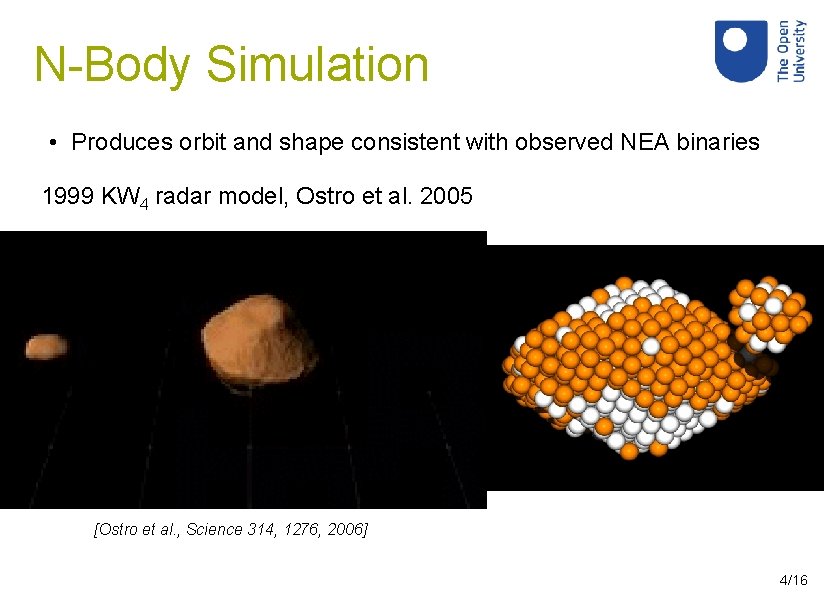 N-Body Simulation

The Open University

• Produces orbit and shape consistent with observed NEA binaries

1999 $KW_4$ radar model, Ostro et al. 2005

[Ostro et al., Science 314, 1276, 2006]

4/16